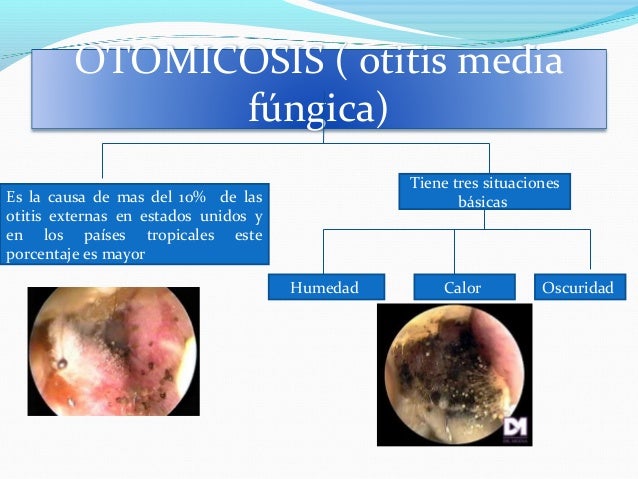 OTOMICOSIS ( otitis media fúngica)

Es la causa de mas del 10% de las otitis externas en estados unidos y en los países tropicales este porcentaje es mayor

Tiene tres situaciones básicas

Humedad

Calor

Oscuridad

DM